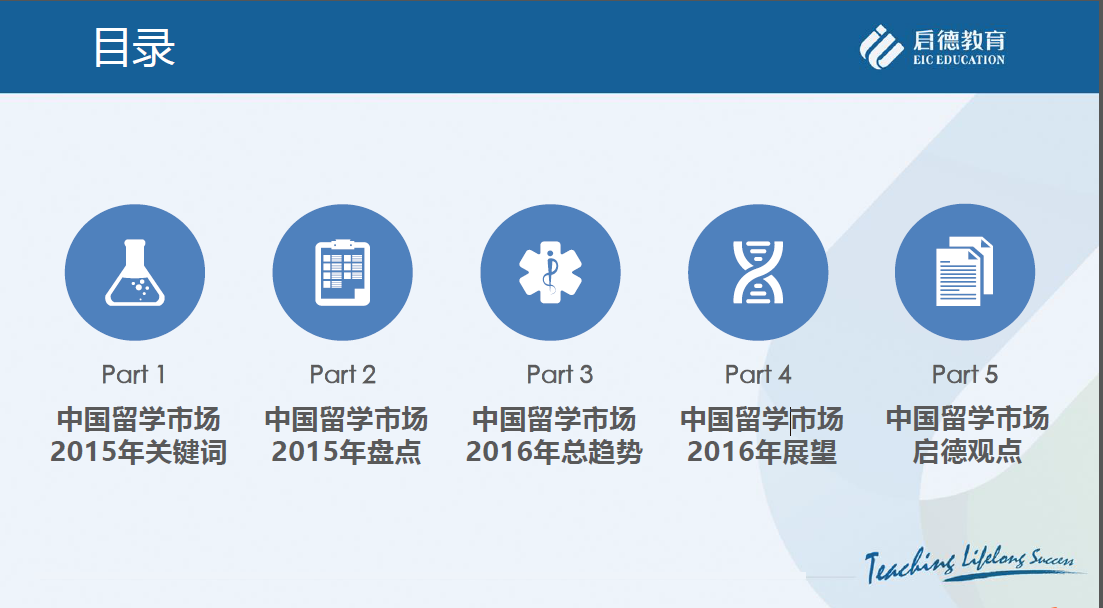 目录

启德教育
EIC EDUCATION

Part 1
中国留学市场
2015年关键词

Part 2
中国留学市场
2015年盘点

Part 3
中国留学市场
2016年总趋势

Part 4
中国留学市场
2016年展望

Part 5
中国留学市场
启德观点

Teaching Lifelong Success